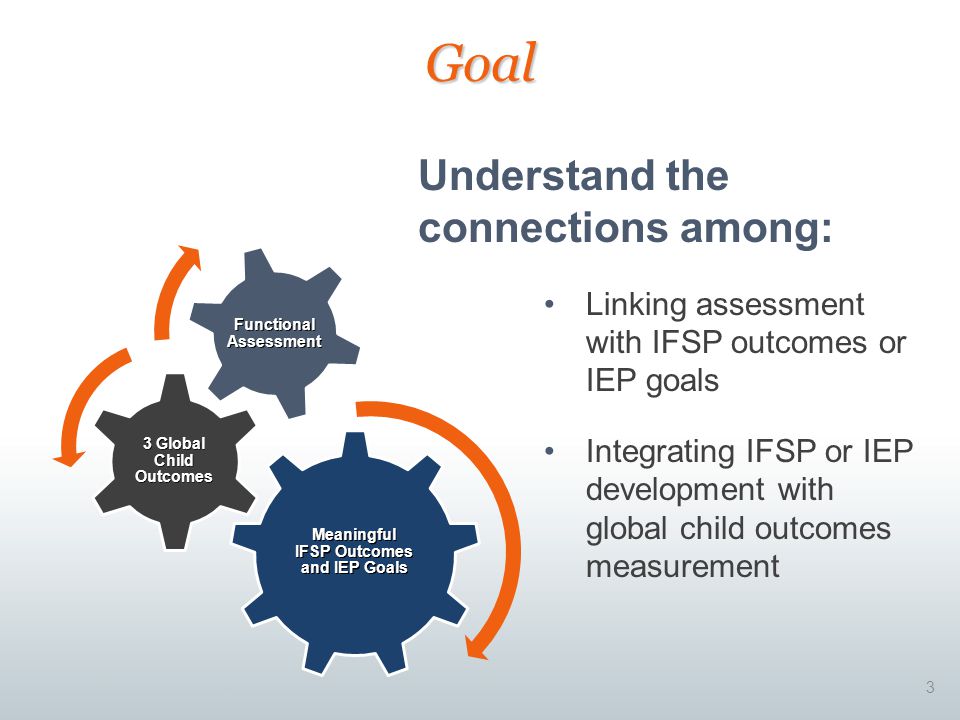 Goal

Understand the connections among:

Functional Assessment

3 Global Child Outcomes

Meaningful IFSP Outcomes and IEP Goals

• Linking assessment with IFSP outcomes or IEP goals

• Integrating IFSP or IEP development with global child outcomes measurement

3